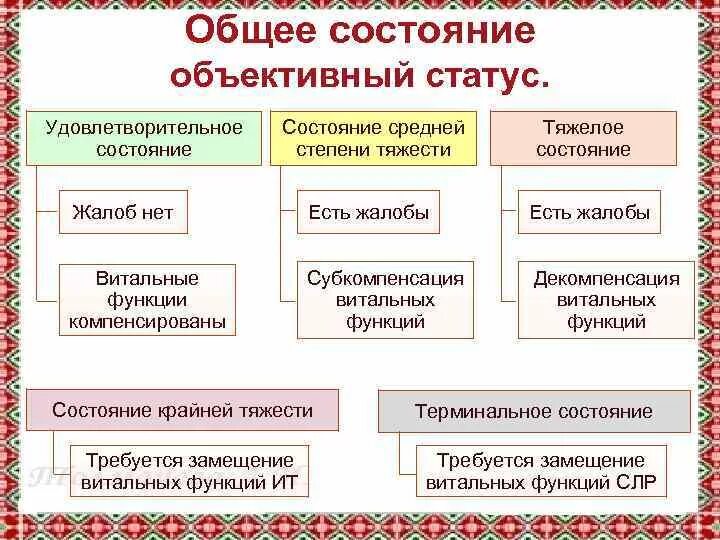 Общее состояние объективный статус.

Удовлетворительное состояние

Жалоб нет

Витальные функции компенсированы

Состояние средней степени тяжести

Есть жалобы

Субкомпенсация витальных функций

Тяжелое состояние

Есть жалобы

Декомпенсация витальных функций

Состояние крайней тяжести

Требуется замещение витальных функций ИТ

Терминальное состояние

Требуется замещение витальных функций СЛР